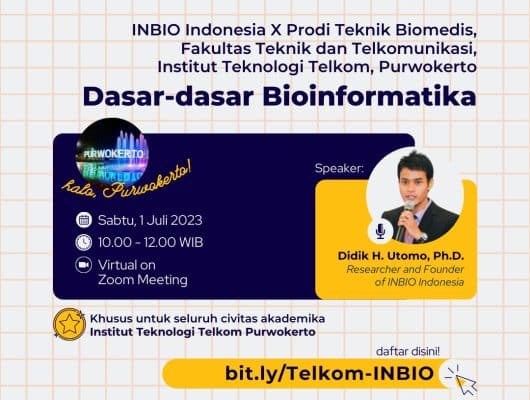 INBIO Indonesia X Prodi Teknik Biomedis, Fakultas Teknik dan Telkomunikasi, Institut Teknologi Telkom, Purwokerto

Dasar-dasar Bioinformatika

PURWOKERTO

halo, Purwokerto!

Sabtu, 1 Juli 2023

10.00 - 12.00 WIB

Virtual on Zoom Meeting

Speaker:

Didik H. Utomo, Ph.D.
Researcher and Founder of INBIO Indonesia

Khusus untuk seluruh civitas akademika
Institut Teknologi Telkom Purwokerto

daftar disini!

bit.ly/Telkom-INBIO